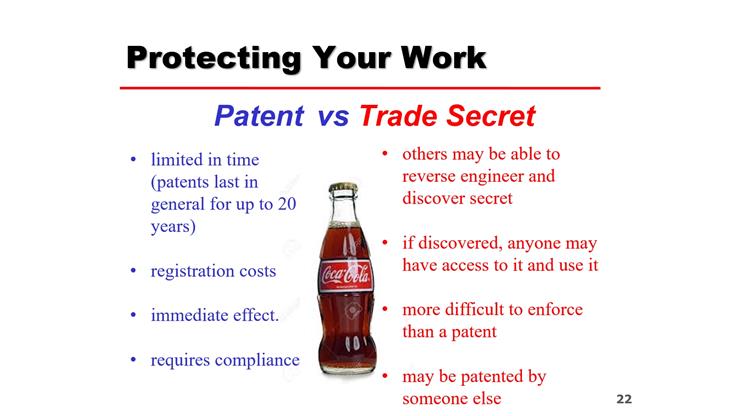 Protecting Your Work

Patent vs Trade Secret

• limited in time (patents last in general for up to 20 years)

• registration costs

• immediate effect.

• requires compliance

Coca-Cola

• others may be able to reverse engineer and discover secret

• if discovered, anyone may have access to it and use it

• more difficult to enforce than a patent

• may be patented by someone else

22